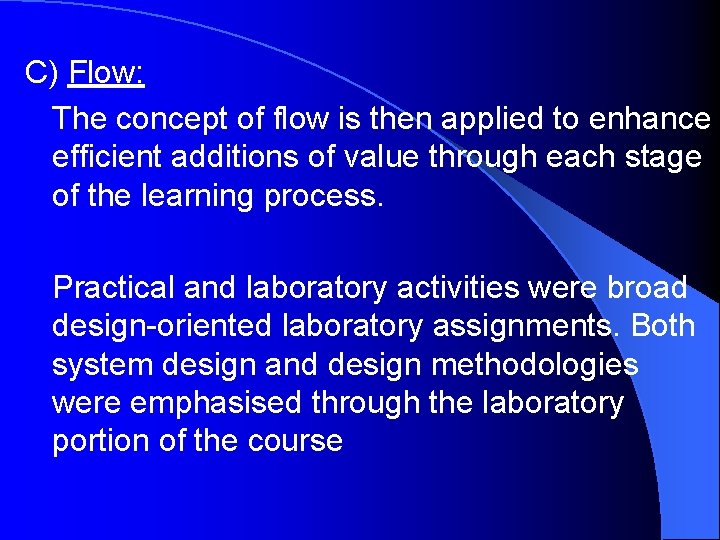 C) Flow:

The concept of flow is then applied to enhance efficient additions of value through each stage of the learning process.

Practical and laboratory activities were broad design-oriented laboratory assignments. Both system design and design methodologies were emphasised through the laboratory portion of the course